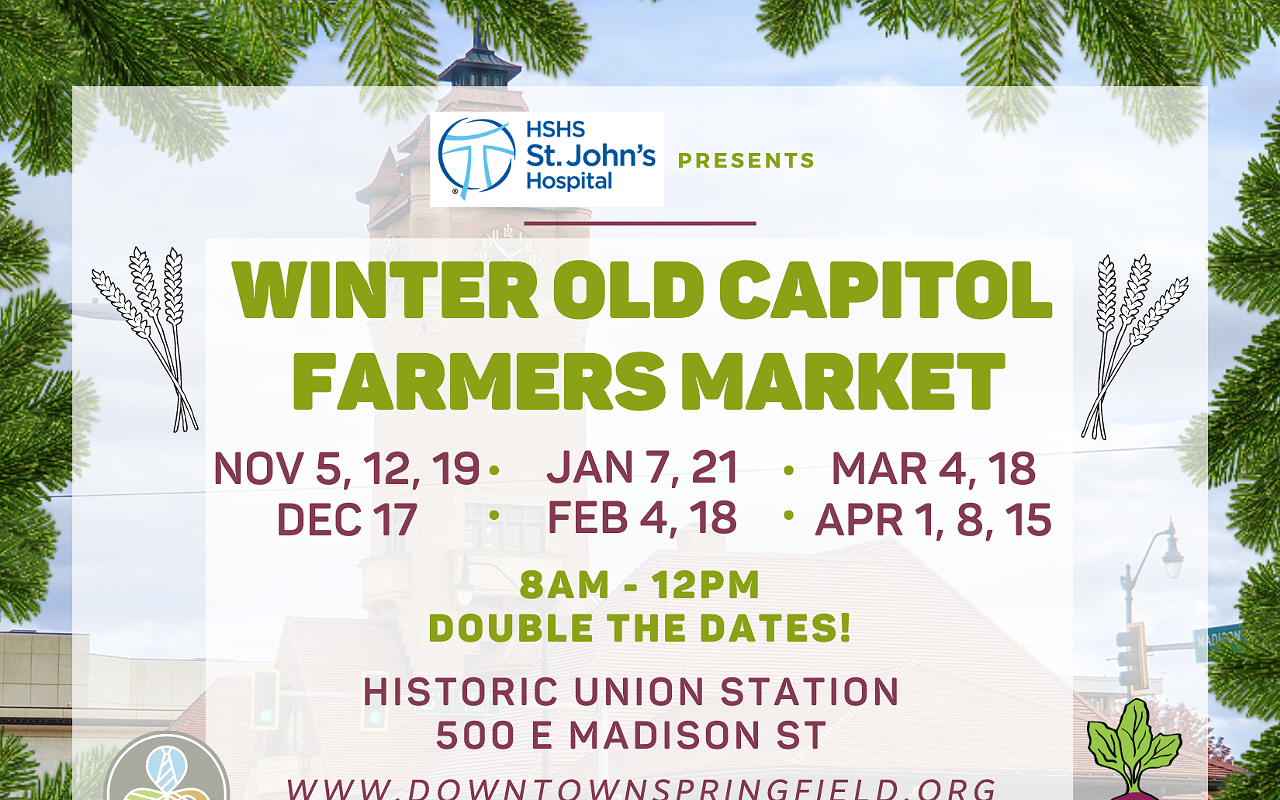 HSHS St. John's Hospital PRESENTS

WINTER OLD CAPITOL FARMERS MARKET

NOV 5, 12, 19 • JAN 7, 21 • MAR 4, 18
DEC 17 • FEB 4, 18 • APR 1, 8, 15

8AM - 12PM
DOUBLE THE DATES!

HISTORIC UNION STATION
500 E MADISON ST

WWW.DOWNTOWNSPRINGFIELD.ORG

MADISON